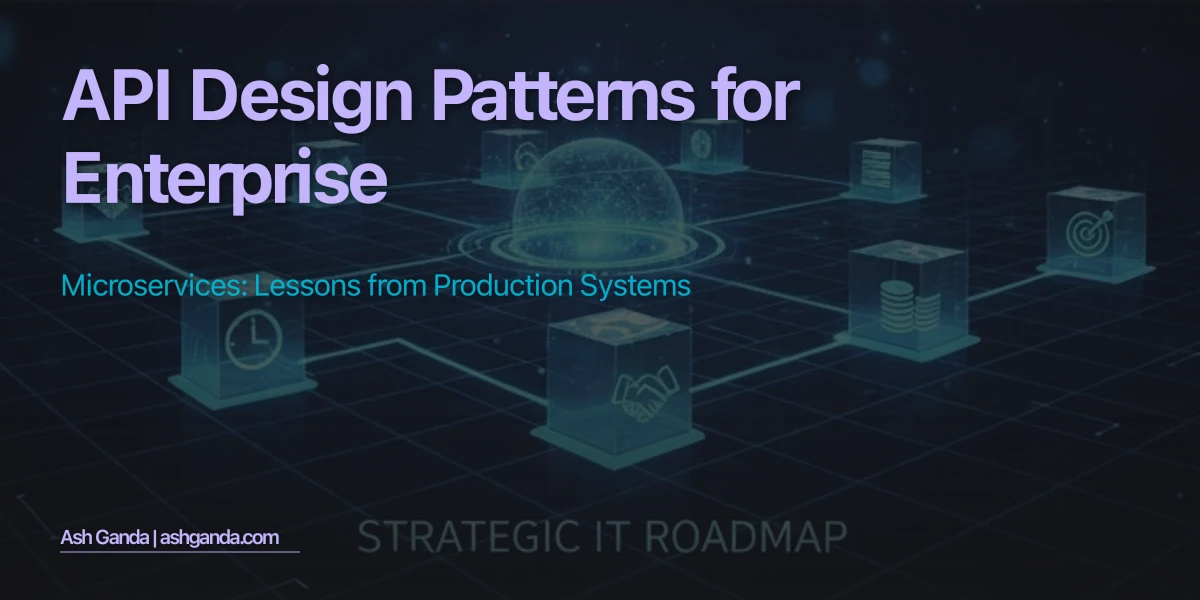 API Design Patterns for Enterprise

Microservices: Lessons from Production Systems

Ash Ganda | ashganda.com

STRATEGIC IT ROADMAP